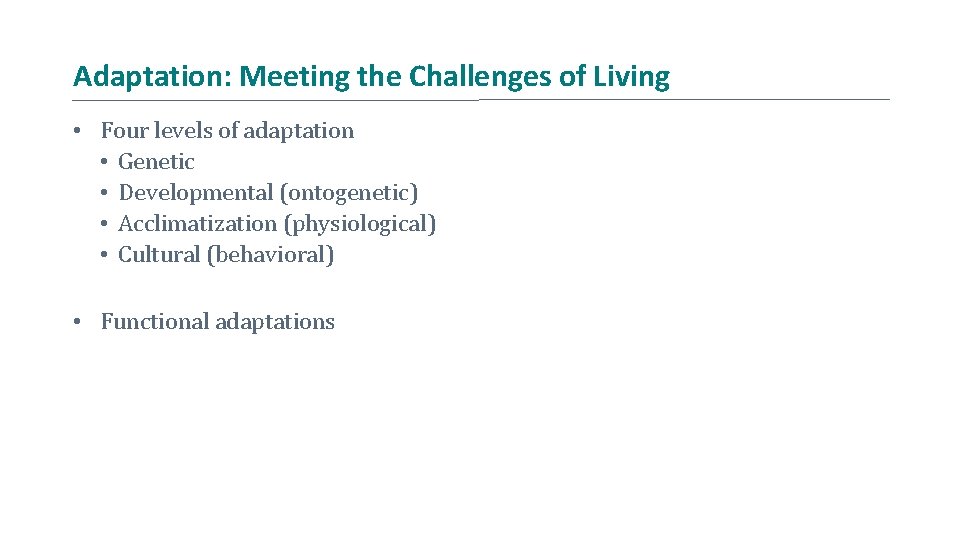 Adaptation: Meeting the Challenges of Living

• Four levels of adaptation
  • Genetic
  • Developmental (ontogenetic)
  • Acclimatization (physiological)
  • Cultural (behavioral)

• Functional adaptations